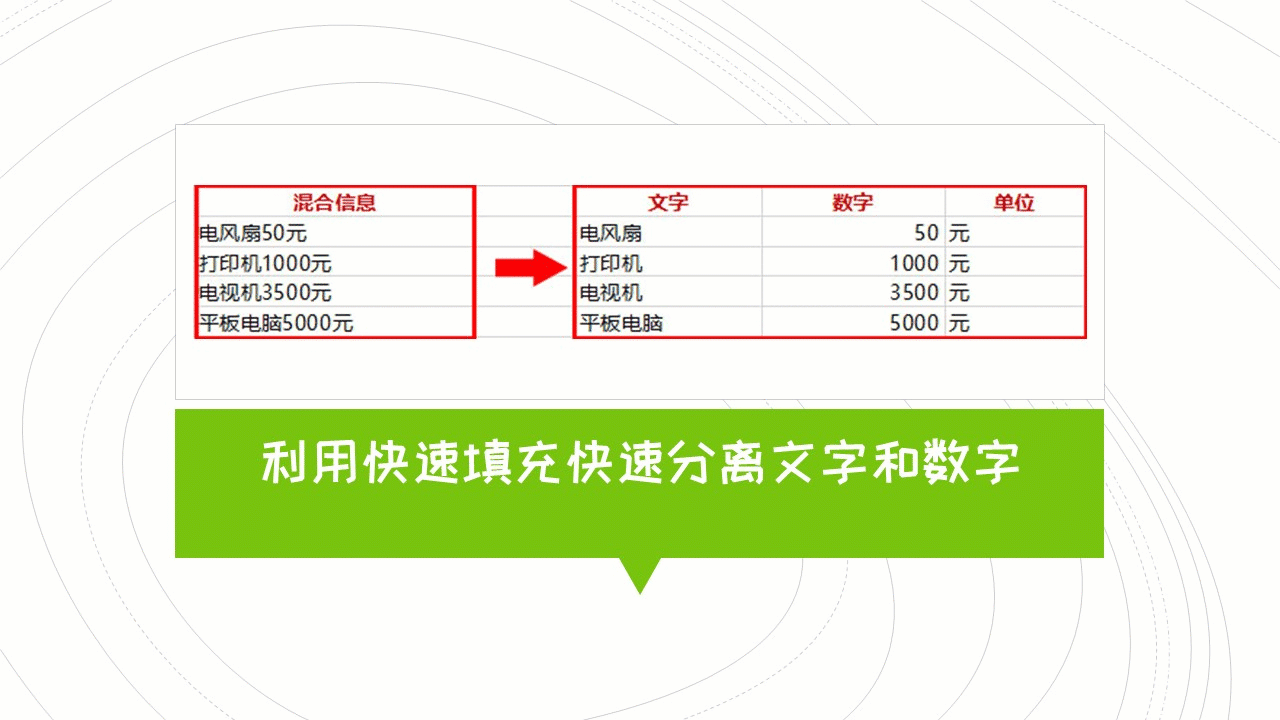 | 混合信息 |
|---|
| 电风扇50元 |
| 打印机1000元 |
| 电视机3500元 |
| 平板电脑5000元 |

| 文字 | 数字 | 单位 |
|---|---|---|
| 电风扇 | 50 | 元 |
| 打印机 | 1000 | 元 |
| 电视机 | 3500 | 元 |
| 平板电脑 | 5000 | 元 |

利用快速填充快速分离文字和数字